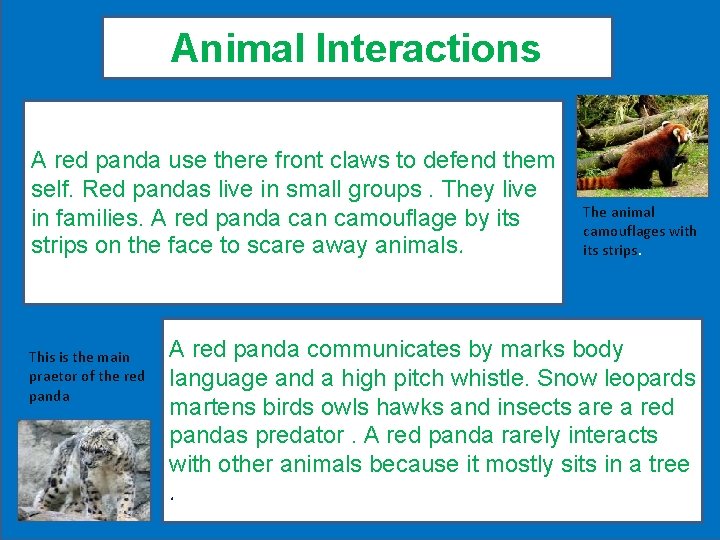 Animal Interactions

A red panda use there front claws to defend them self. Red pandas live in small groups . They live in families. A red panda can camouflage by its strips on the face to scare away animals.

The animal camouflages with its strips.

This is the main praetor of the red panda

A red panda communicates by marks body language and a high pitch whistle. Snow leopards martens birds owls hawks and insects are a red pandas predator . A red panda rarely interacts with other animals because it mostly sits in a tree .